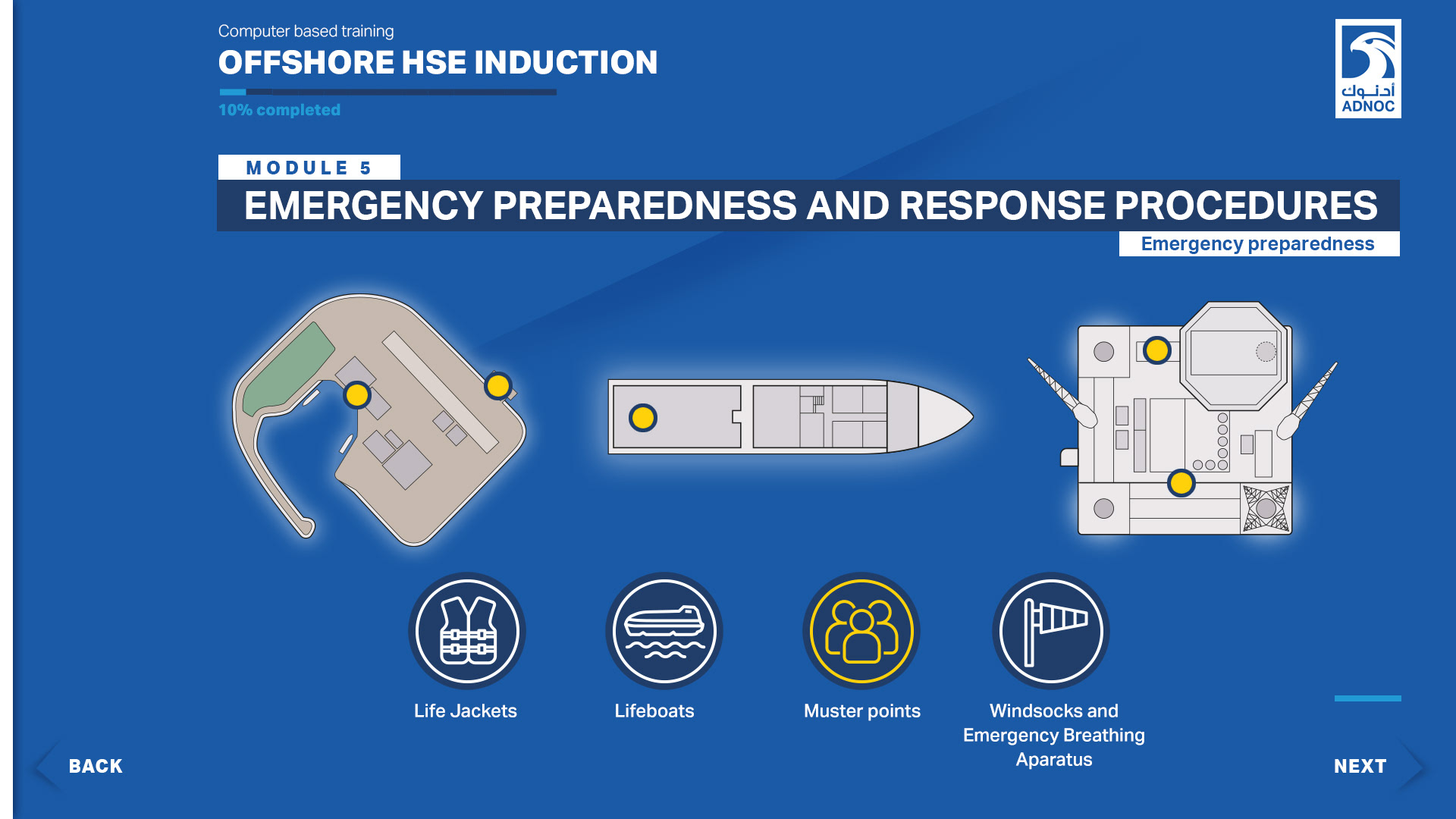 Computer based training

OFFSHORE HSE INDUCTION

10% completed

أدنوك
ADNOC

MODULE 5

EMERGENCY PREPAREDNESS AND RESPONSE PROCEDURES

Emergency preparedness

Life Jackets

Lifeboats

Muster points

Windsocks and Emergency Breathing Aparatus

BACK

NEXT